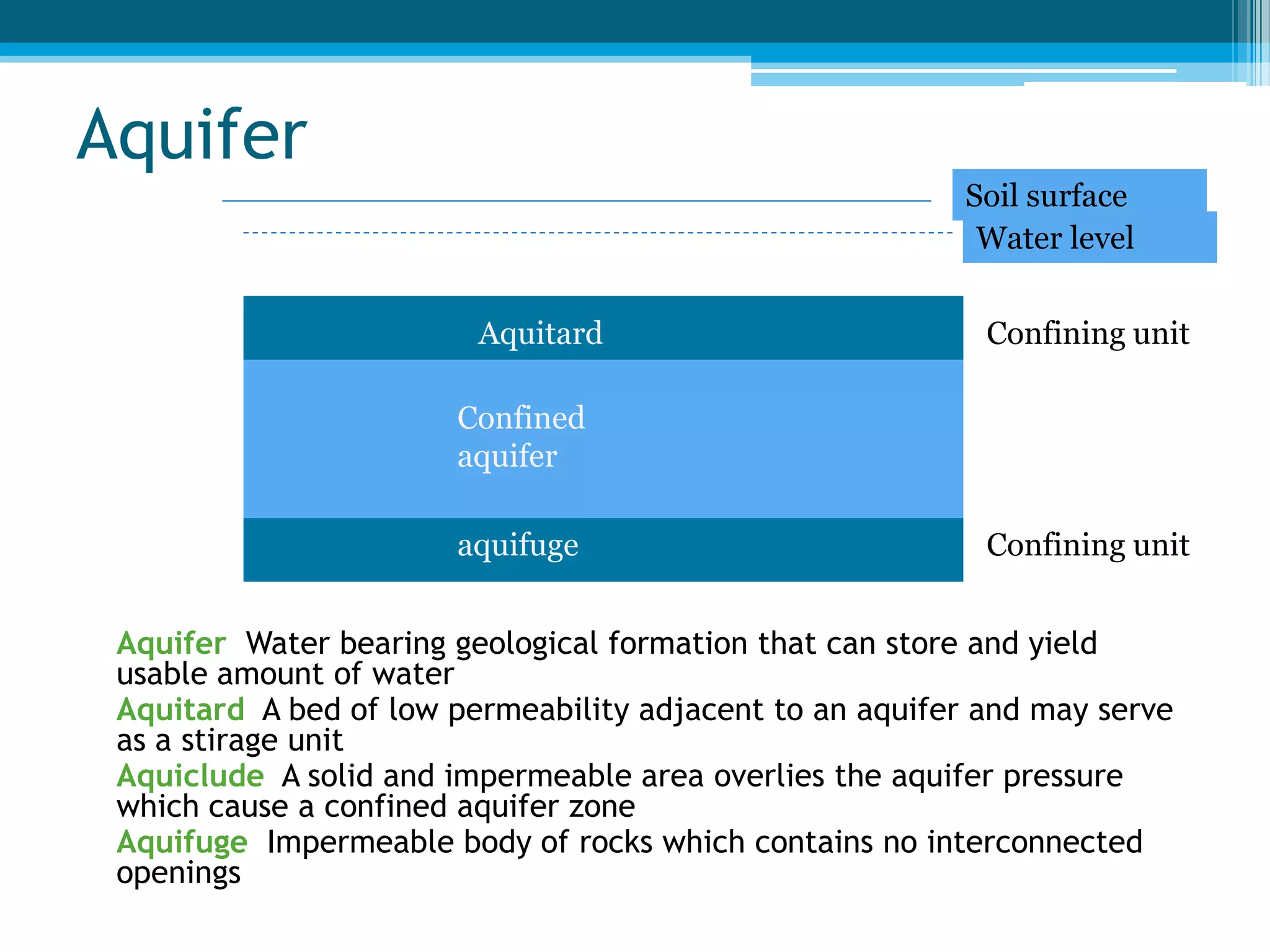 Aquifer

Soil surface
Water level

Aquitard
Confining unit

Confined aquifer

aquifuge
Confining unit

Aquifer Water bearing geological formation that can store and yield usable amount of water
Aquitard A bed of low permeability adjacent to an aquifer and may serve as a stirage unit
Aquiclude A solid and impermeable area overlies the aquifer pressure which cause a confined aquifer zone
Aquifuge Impermeable body of rocks which contains no interconnected openings